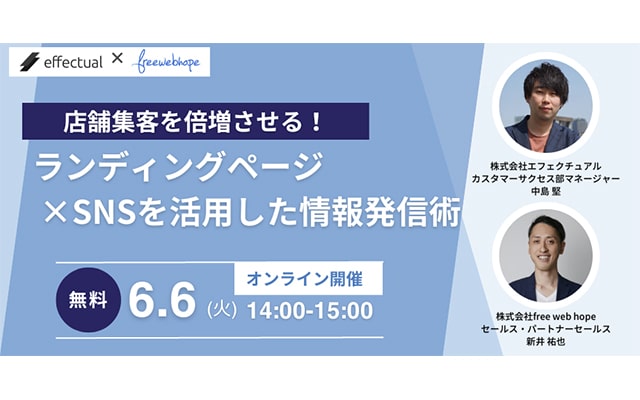 effectual × freewebhope

店舗集客を倍増させる！

ランディングページ
×SNSを活用した情報発信術

無料 6.6 (火) オンライン開催 14:00-15:00

株式会社エフェクチュアル
カスタマーサクセス部マネージャー
中島 堅

株式会社free web hope
セールス・パートナーセールス
新井 祐也